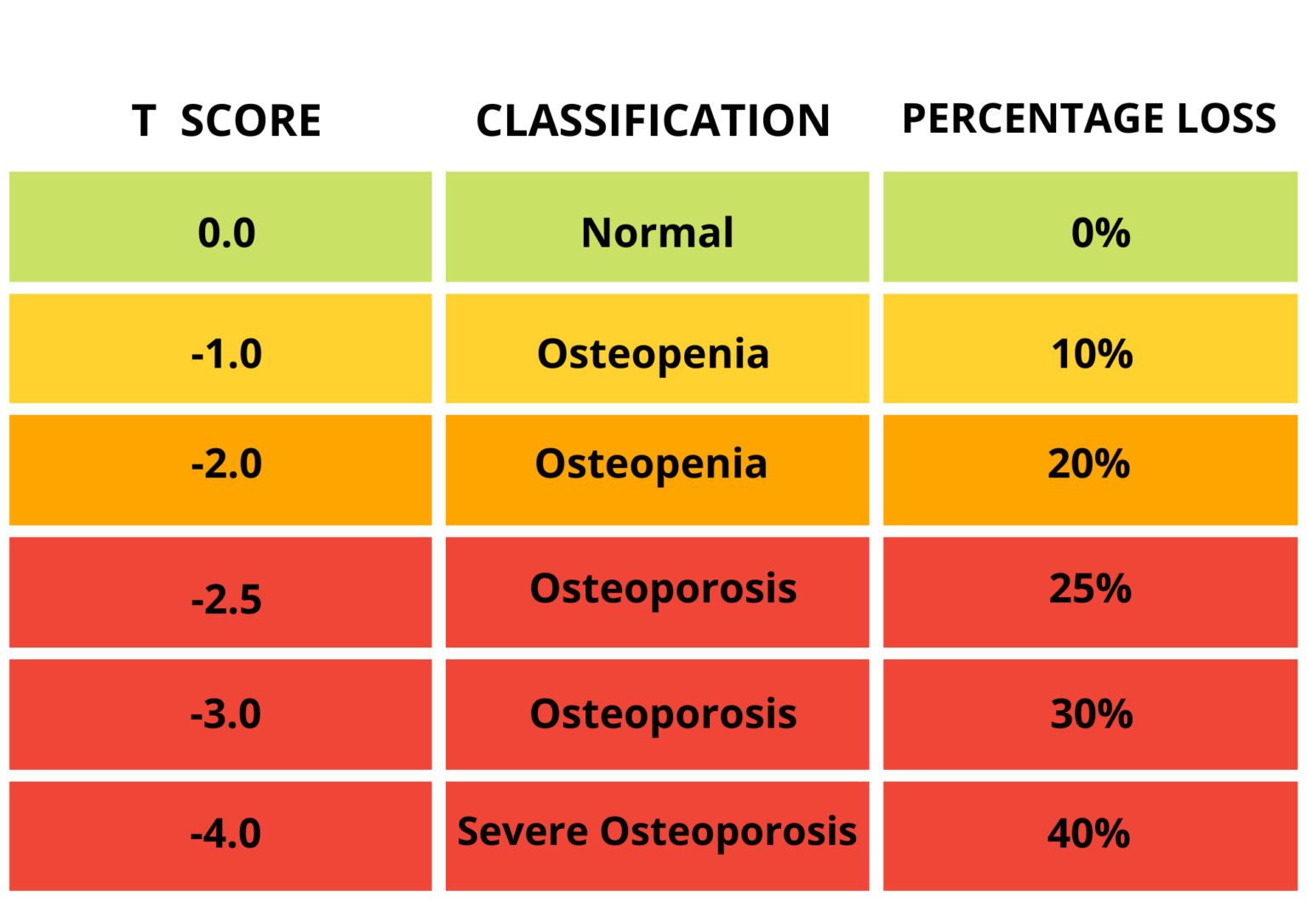 | T SCORE | CLASSIFICATION | PERCENTAGE LOSS |
|---|---|---|
| 0.0 | Normal | 0% |
| -1.0 | Osteopenia | 10% |
| -2.0 | Osteopenia | 20% |
| -2.5 | Osteoporosis | 25% |
| -3.0 | Osteoporosis | 30% |
| -4.0 | Severe Osteoporosis | 40% |